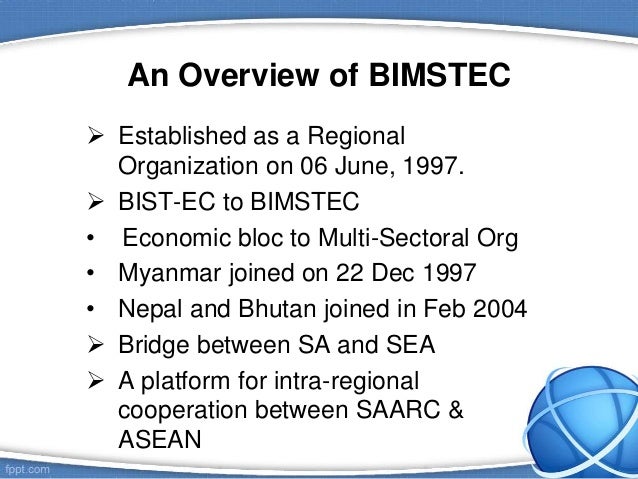 An Overview of BIMSTEC

➢ Established as a Regional Organization on 06 June, 1997.
➢ BIST-EC to BIMSTEC
• Economic bloc to Multi-Sectoral Org
• Myanmar joined on 22 Dec 1997
• Nepal and Bhutan joined in Feb 2004
➢ Bridge between SA and SEA
➢ A platform for intra-regional cooperation between SAARC & ASEAN

fppt.com